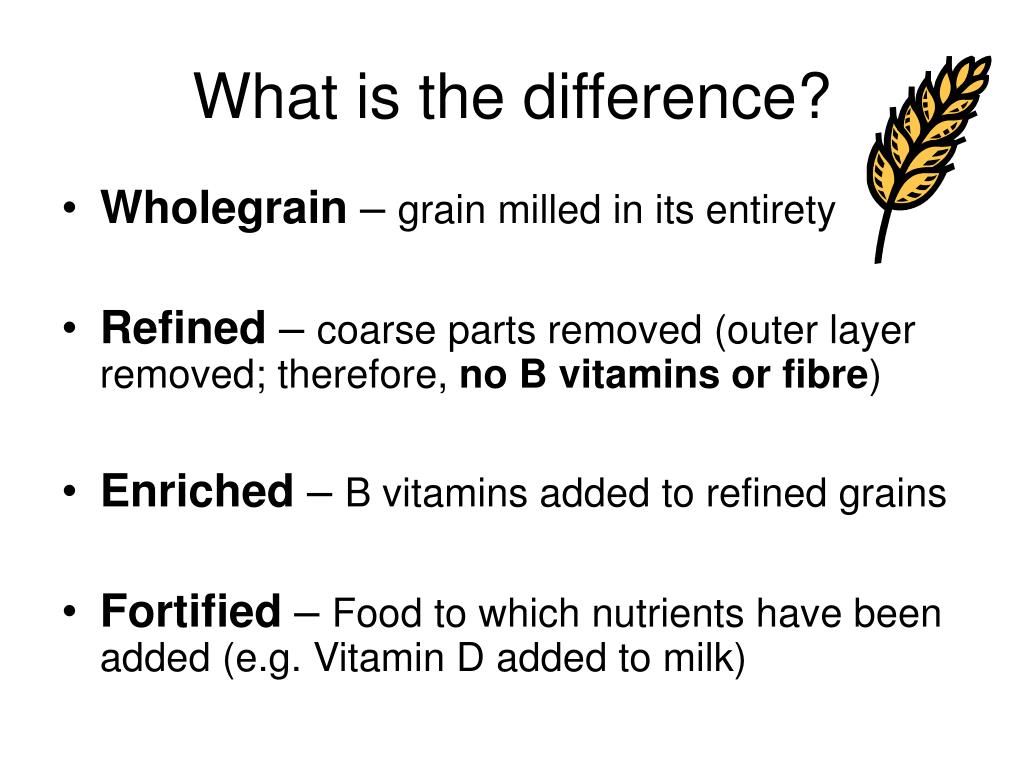 What is the difference?

• Wholegrain – grain milled in its entirety

• Refined – coarse parts removed (outer layer removed; therefore, no B vitamins or fibre)

• Enriched – B vitamins added to refined grains

• Fortified – Food to which nutrients have been added (e.g. Vitamin D added to milk)